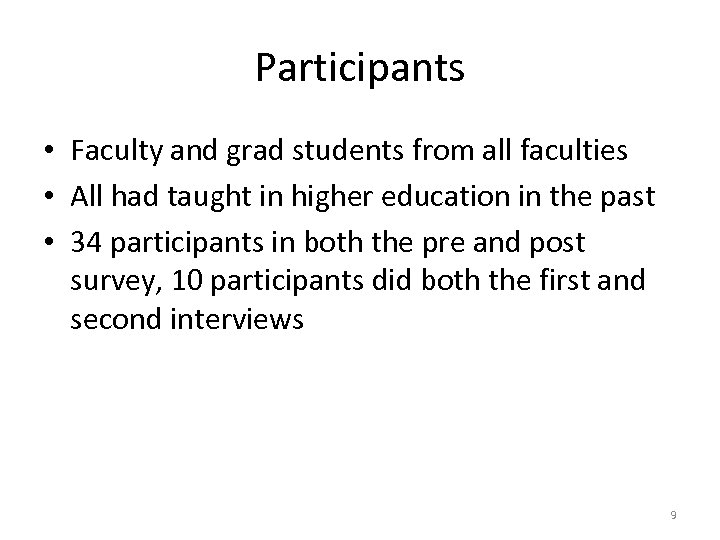 Participants

• Faculty and grad students from all faculties
• All had taught in higher education in the past
• 34 participants in both the pre and post survey, 10 participants did both the first and second interviews

9